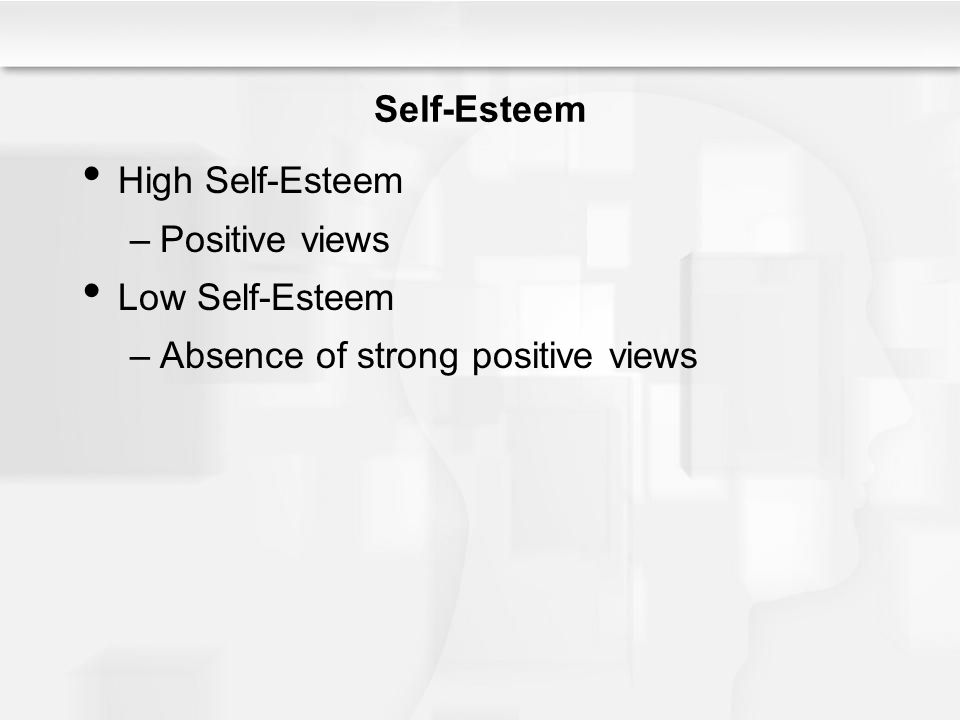 Self-Esteem

• High Self-Esteem
– Positive views
• Low Self-Esteem
– Absence of strong positive views